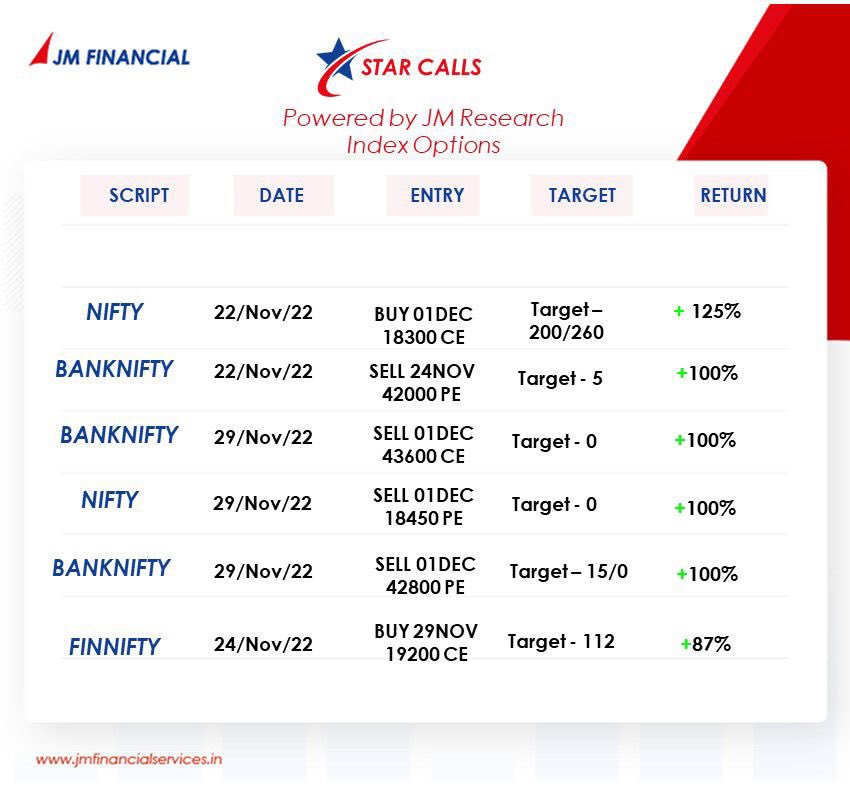 JM FINANCIAL

STAR CALLS

Powered by JM Research
Index Options

| SCRIPT | DATE | ENTRY | TARGET | RETURN |
|---|---|---|---|---|
| NIFTY | 22/Nov/22 | BUY 01DEC 18300 CE | Target – 200/260 | + 125% |
| BANKNIFTY | 22/Nov/22 | SELL 24NOV 42000 PE | Target - 5 | +100% |
| BANKNIFTY | 29/Nov/22 | SELL 01DEC 43600 CE | Target - 0 | +100% |
| NIFTY | 29/Nov/22 | SELL 01DEC 18450 PE | Target - 0 | +100% |
| BANKNIFTY | 29/Nov/22 | SELL 01DEC 42800 PE | Target – 15/0 | +100% |
| FINNIFTY | 24/Nov/22 | BUY 29NOV 19200 CE | Target - 112 | +87% |

www.jmfinancialservices.in